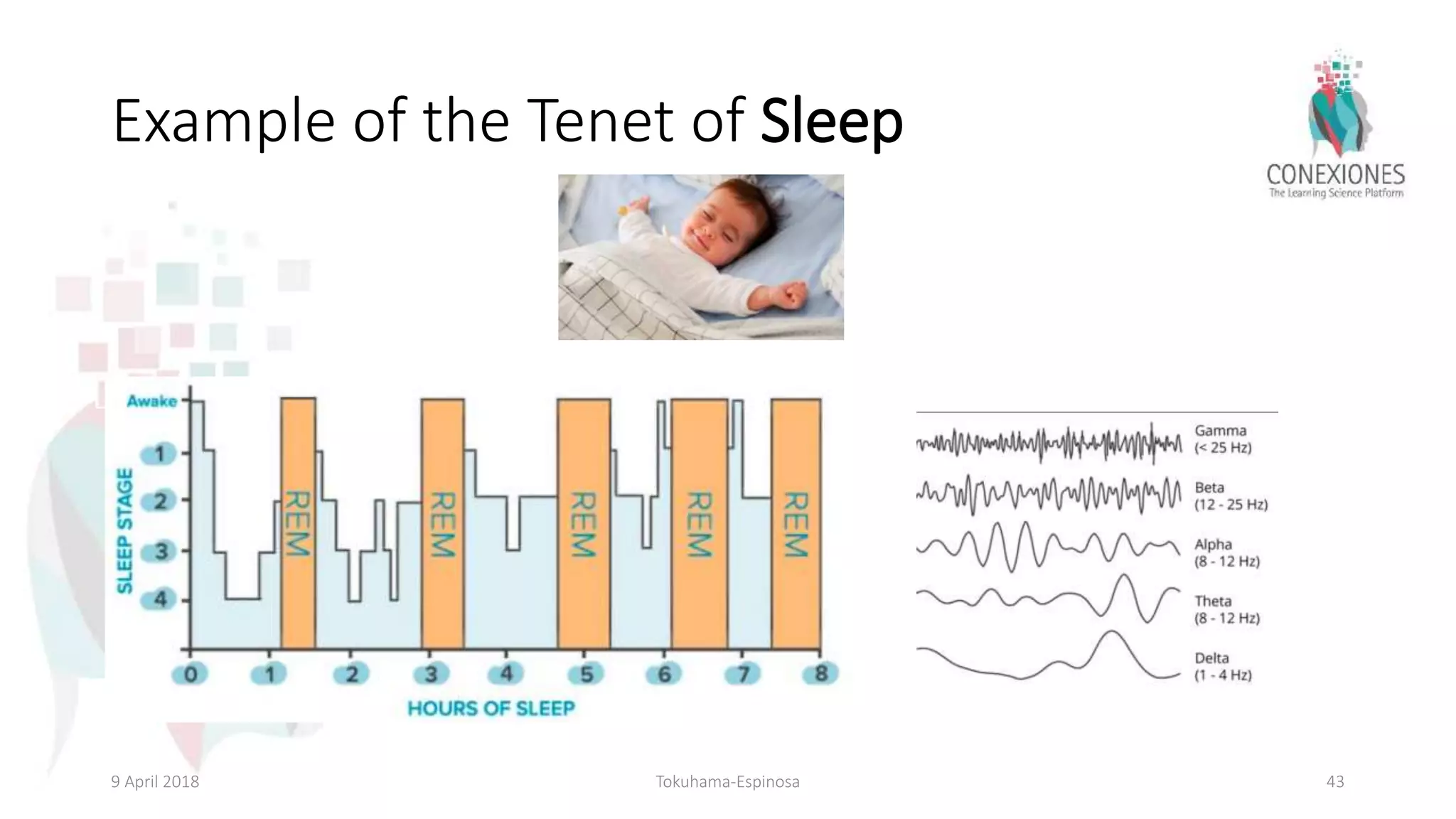 Example of the Tenet of Sleep

CONEXIONES
The Learning Science Platform

Awake
1
2
3
4
SLEEP STAGE
REM
REM
REM
REM
REM
0
1
2
3
4
5
6
7
8
HOURS OF SLEEP

Gamma
(< 25 Hz)
Beta
(12 - 25 Hz)
Alpha
(8 - 12 Hz)
Theta
(8 - 12 Hz)
Delta
(1 - 4 Hz)

9 April 2018
Tokuhama-Espinosa
43